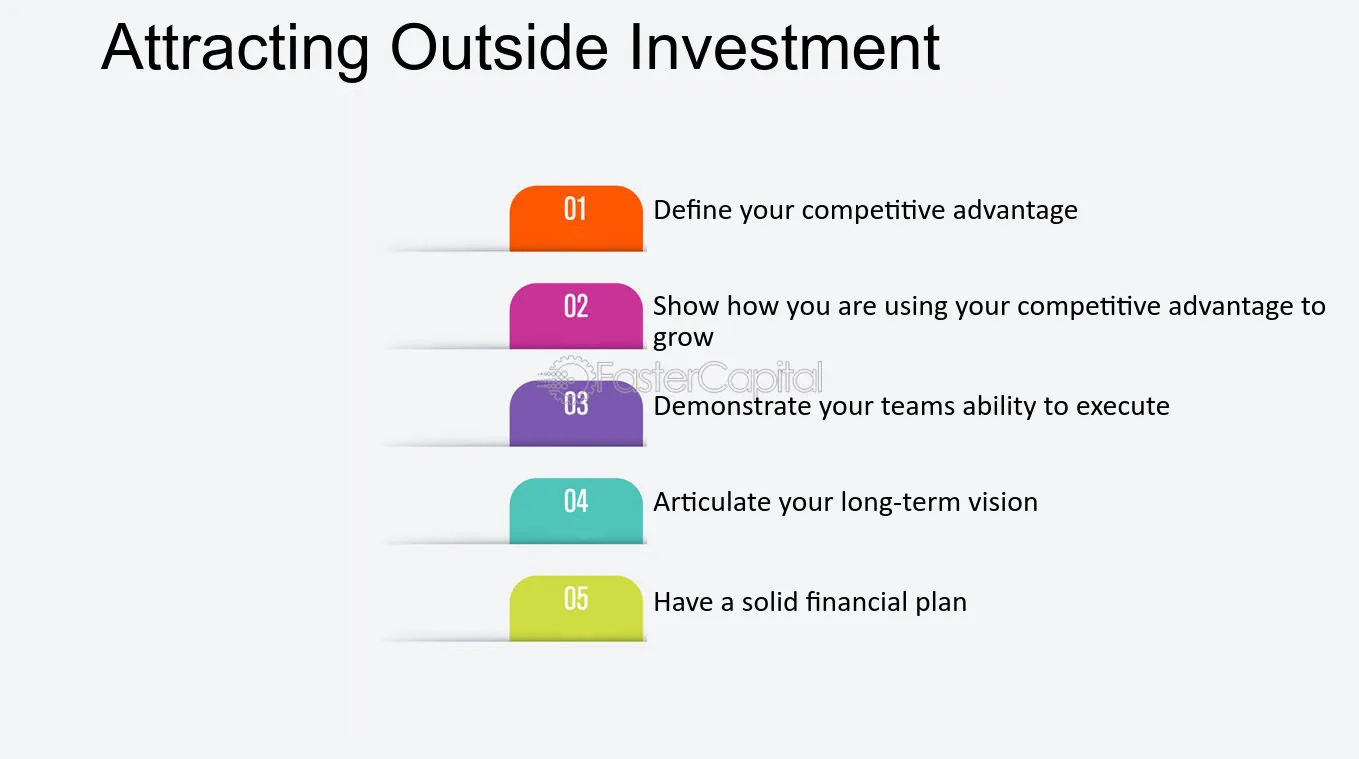 Attracting Outside Investment

01 Define your competitive advantage

02 Show how you are using your competitive advantage to grow

03 Demonstrate your teams ability to execute

04 Articulate your long-term vision

05 Have a solid financial plan

FasterCapital